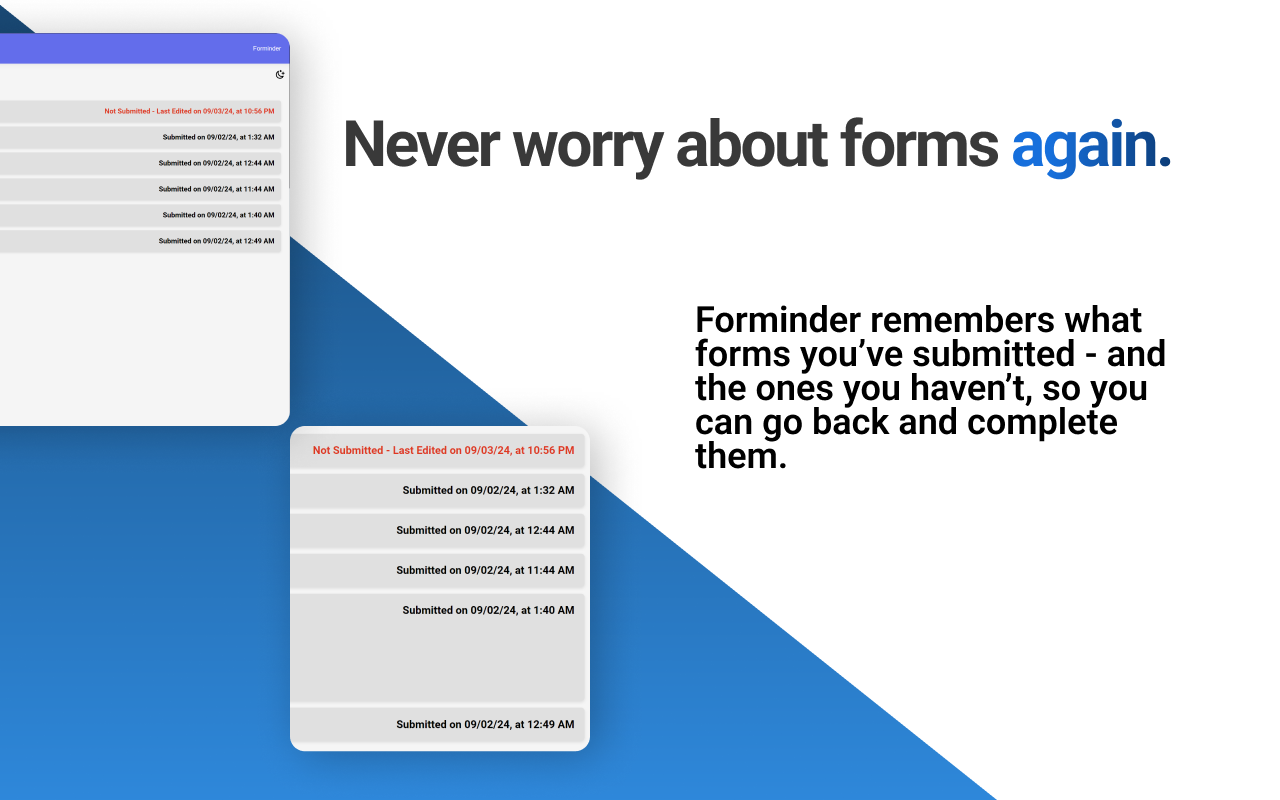 Forminder

Not Submitted - Last Edited on 09/03/24, at 10:56 PM

Submitted on 09/02/24, at 1:32 AM

Submitted on 09/02/24, at 12:44 AM

Submitted on 09/02/24, at 11:44 AM

Submitted on 09/02/24, at 1:40 AM

Submitted on 09/02/24, at 12:49 AM

Never worry about forms again.

Forminder remembers what forms you've submitted - and the ones you haven't, so you can go back and complete them.

Not Submitted - Last Edited on 09/03/24, at 10:56 PM

Submitted on 09/02/24, at 1:32 AM

Submitted on 09/02/24, at 12:44 AM

Submitted on 09/02/24, at 11:44 AM

Submitted on 09/02/24, at 1:40 AM

Submitted on 09/02/24, at 12:49 AM